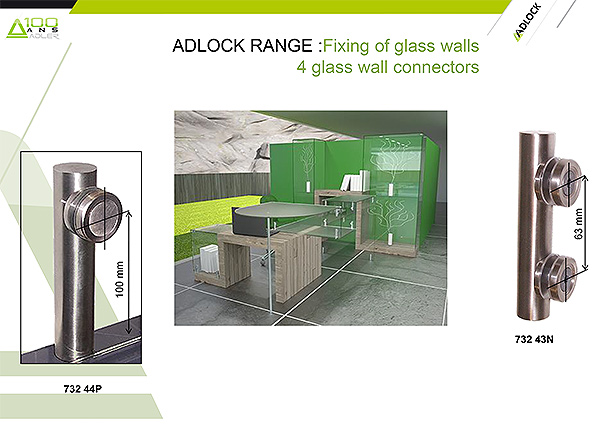 100 ANS ADLER

ADLOCK

ADLOCK RANGE :Fixing of glass walls
4 glass wall connectors

100 mm

732 44P

63 mm

732 43N